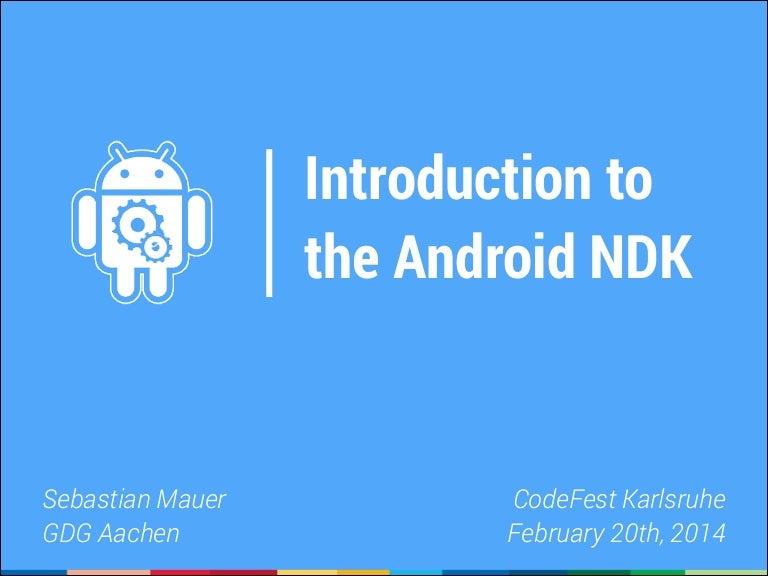 Introduction to the Android NDK

Sebastian Mauer
GDG Aachen

CodeFest Karlsruhe
February 20th, 2014